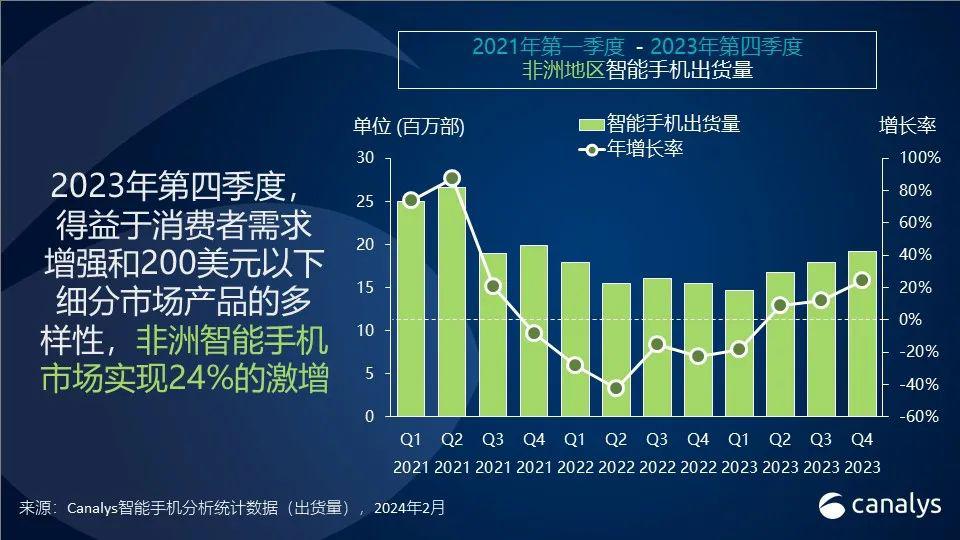 2021年第一季度 - 2023年第四季度
非洲地区智能手机出货量

2023年第四季度，得益于消费者需求增强和200美元以下细分市场产品的多样性，非洲智能手机市场实现24%的激增

单位 (百万部)
智能手机出货量
年增长率
增长率

30
25
20
15
10
5
0

100%
80%
60%
40%
20%
0%
-20%
-40%
-60%

Q1 2021
Q2 2021
Q3 2021
Q4 2021
Q1 2022
Q2 2022
Q3 2022
Q4 2022
Q1 2023
Q2 2023
Q3 2023
Q4 2023

来源：Canalys智能手机分析统计数据（出货量），2024年2月

canalys